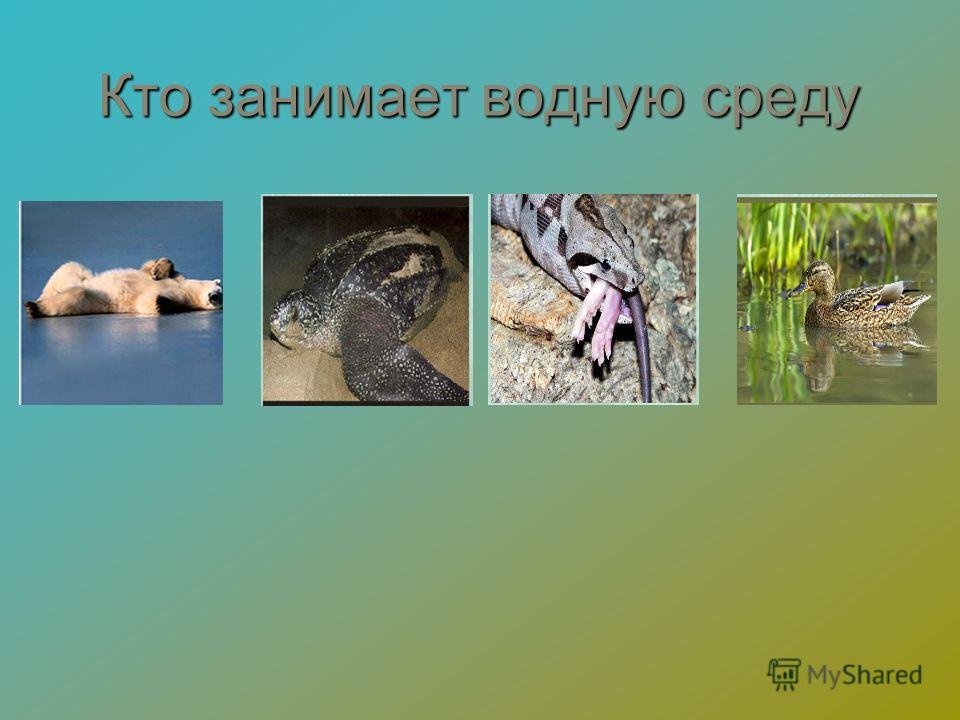 Кто занимает водную среду

MyShared